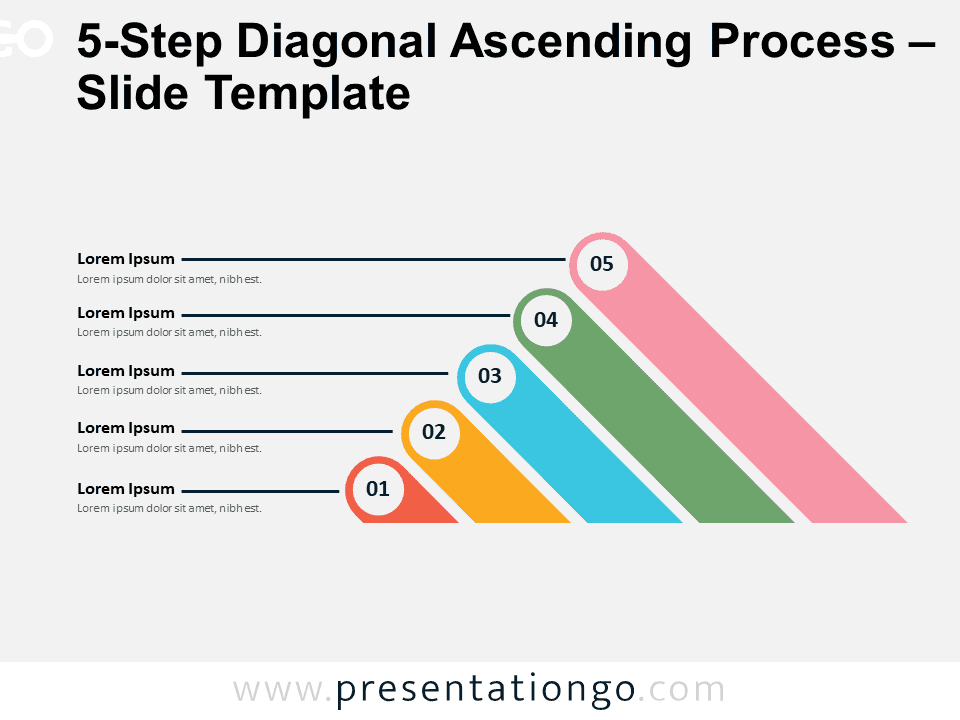 5-Step Diagonal Ascending Process – Slide Template

Lorem Ipsum
Lorem ipsum dolor sit amet, nibh est.

05

Lorem Ipsum
Lorem ipsum dolor sit amet, nibh est.

04

Lorem Ipsum
Lorem ipsum dolor sit amet, nibh est.

03

Lorem Ipsum
Lorem ipsum dolor sit amet, nibh est.

02

Lorem Ipsum
Lorem ipsum dolor sit amet, nibh est.

01

www.presentationgo.com